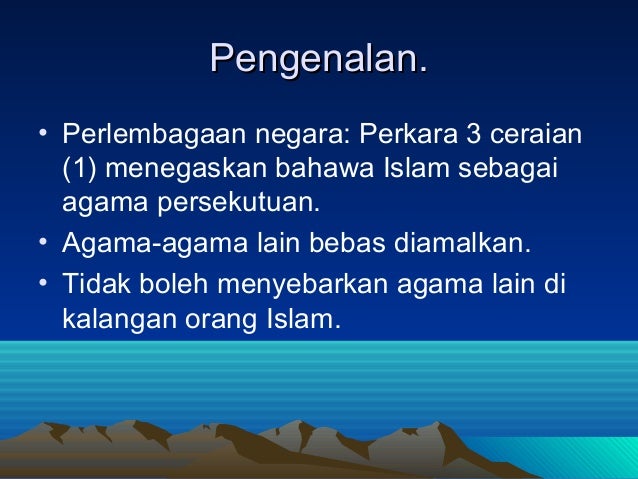 Pengenalan.

• Perlembagaan negara: Perkara 3 ceraian (1) menegaskan bahawa Islam sebagai agama persekutuan.
• Agama-agama lain bebas diamalkan.
• Tidak boleh menyebarkan agama lain di kalangan orang Islam.